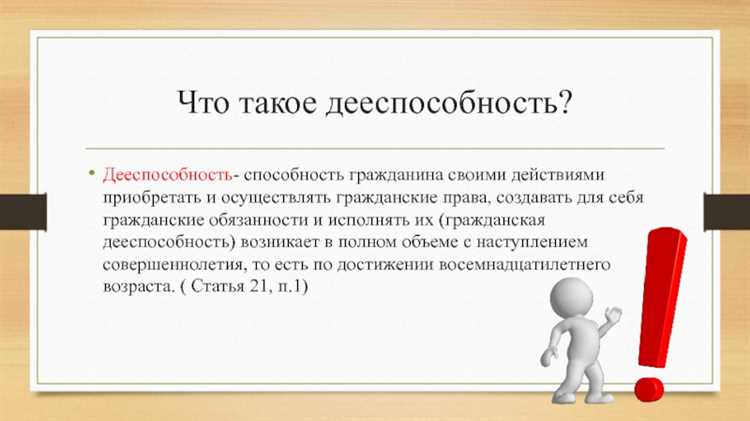 Что такое дееспособность?

• Дееспособность- способность гражданина своими действиями приобретать и осуществлять гражданские права, создавать для себя гражданские обязанности и исполнять их (гражданская дееспособность) возникает в полном объеме с наступлением совершеннолетия, то есть по достижении восемнадцатилетнего возраста. ( Статья 21, п.1)